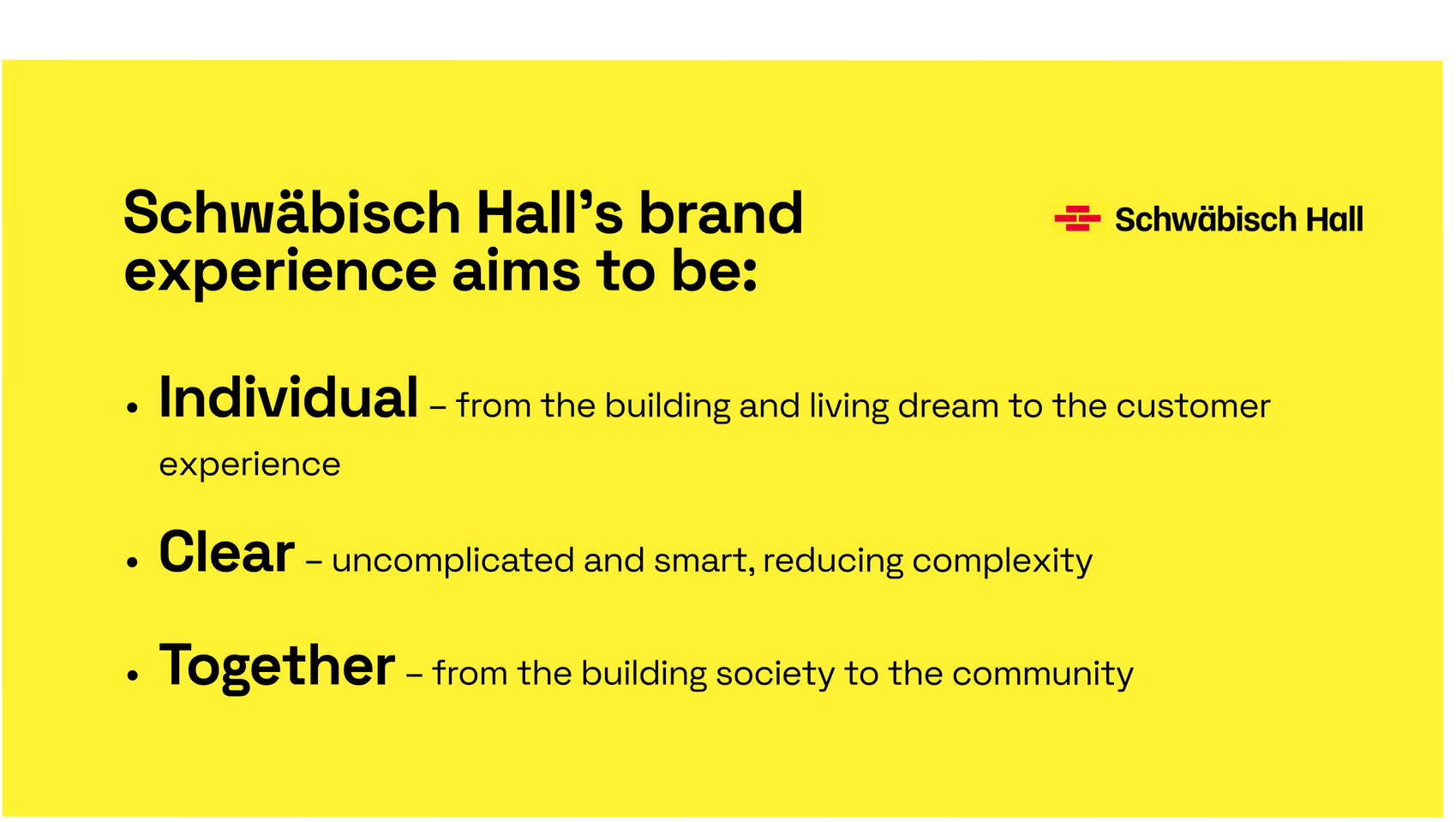 Schwäbisch Hall's brand experience aims to be:

Schwäbisch Hall

• Individual – from the building and living dream to the customer experience

• Clear – uncomplicated and smart, reducing complexity

• Together – from the building society to the community